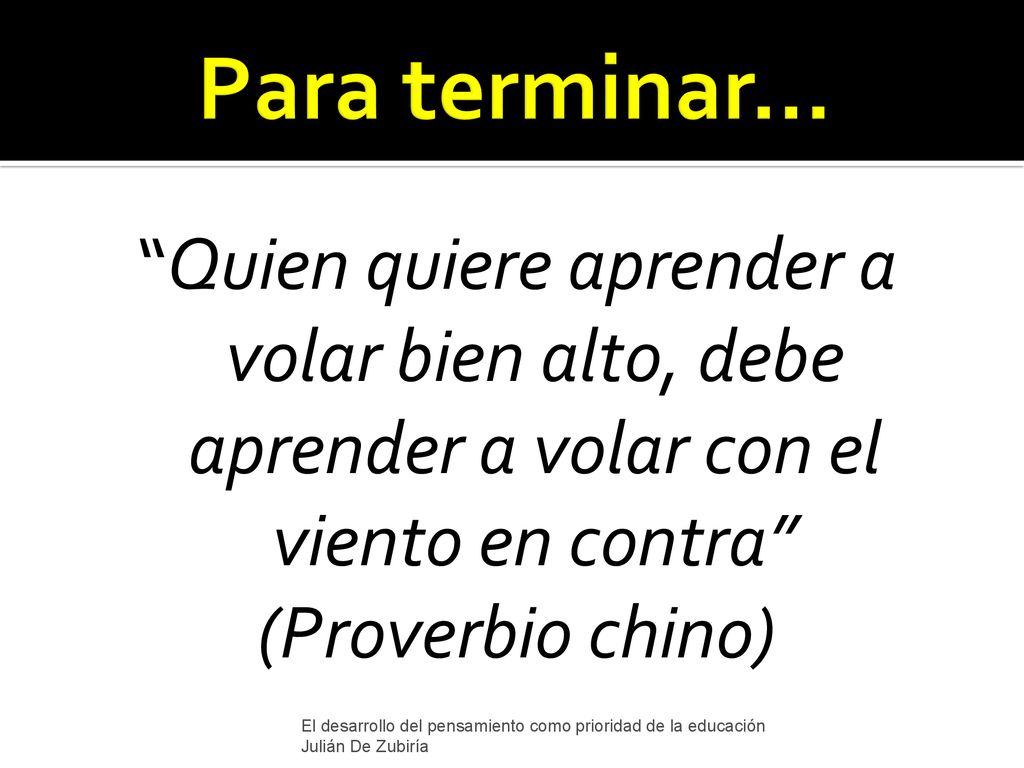 Para terminar…

“Quien quiere aprender a volar bien alto, debe aprender a volar con el viento en contra”
(Proverbio chino)

El desarrollo del pensamiento como prioridad de la educación
Julián De Zubiría